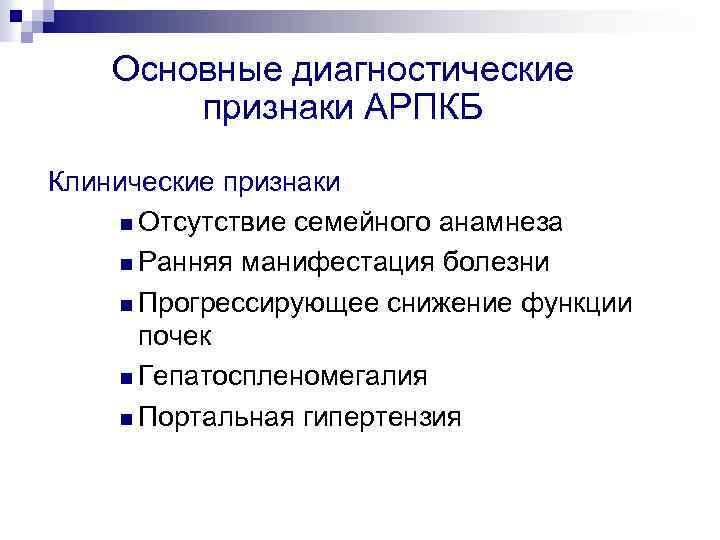 Основные диагностические признаки АРПКБ

Клинические признаки

- Отсутствие семейного анамнеза
- Ранняя манифестация болезни
- Прогрессирующее снижение функции почек
- Гепатоспленомегалия
- Портальная гипертензия